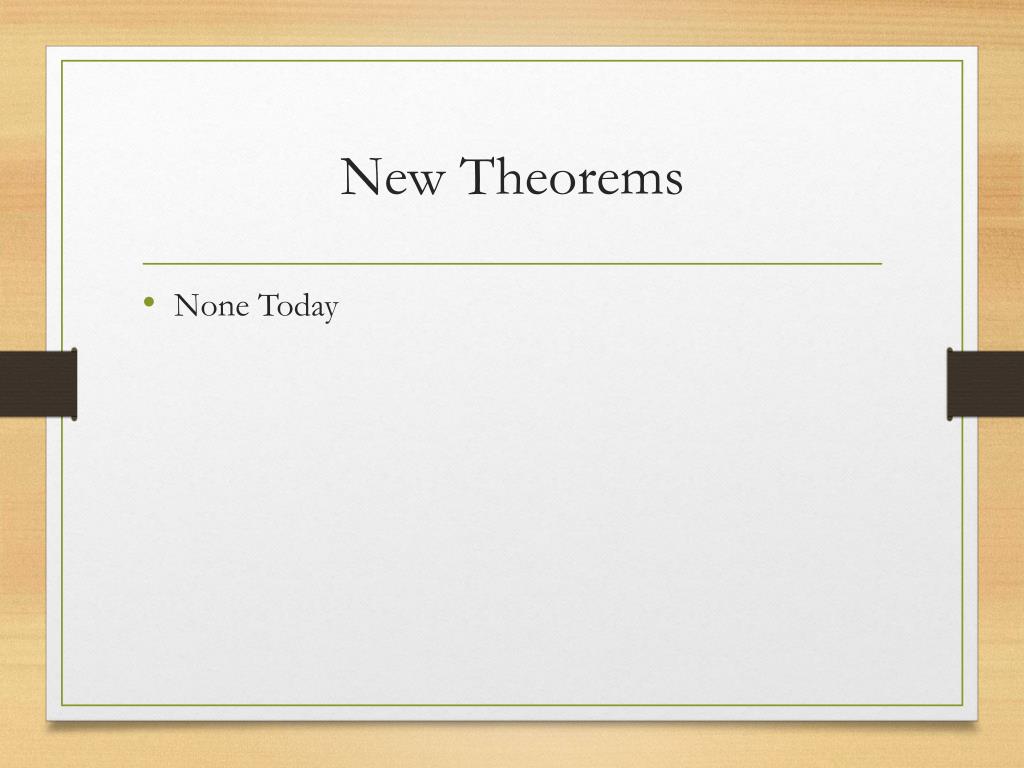 New Theorems

• None Today